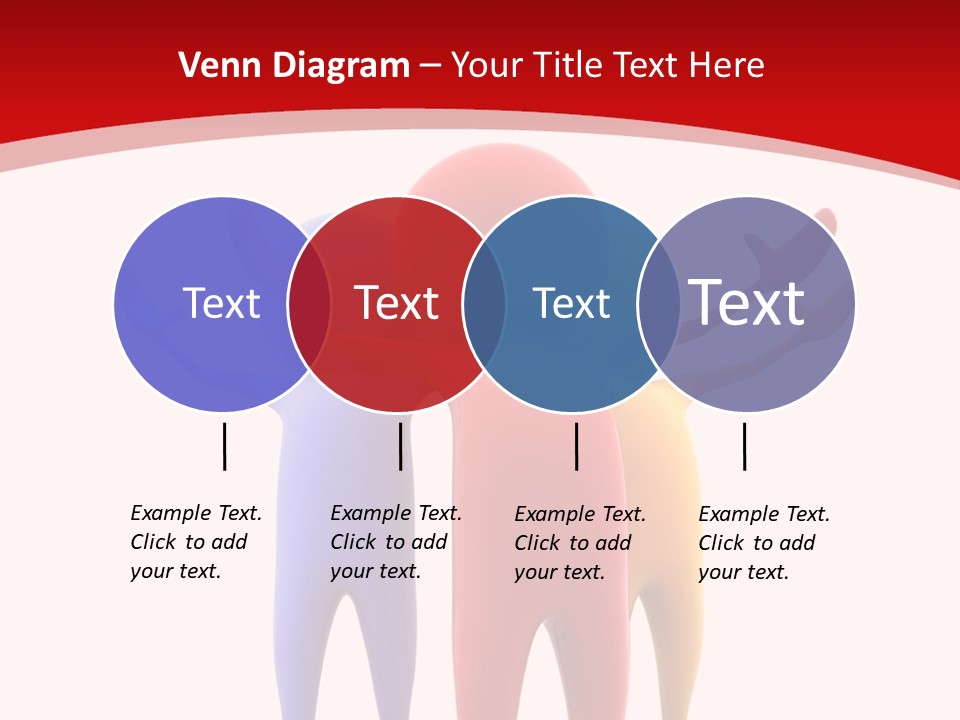 Venn Diagram – Your Title Text Here

Text

Text

Text

Text

Example Text. Click to add your text.

Example Text. Click to add your text.

Example Text. Click to add your text.

Example Text. Click to add your text.